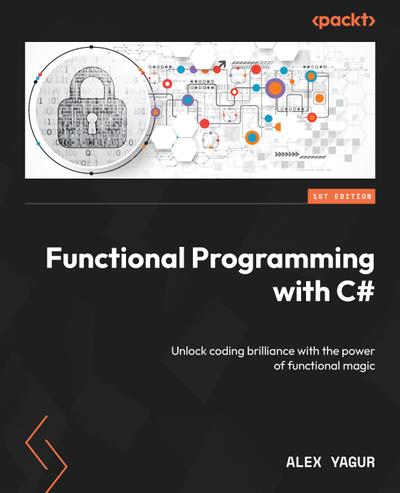 <packt>

1ST EDITION

Functional Programming with C#

Unlock coding brilliance with the power of functional magic

ALEX YAGUR